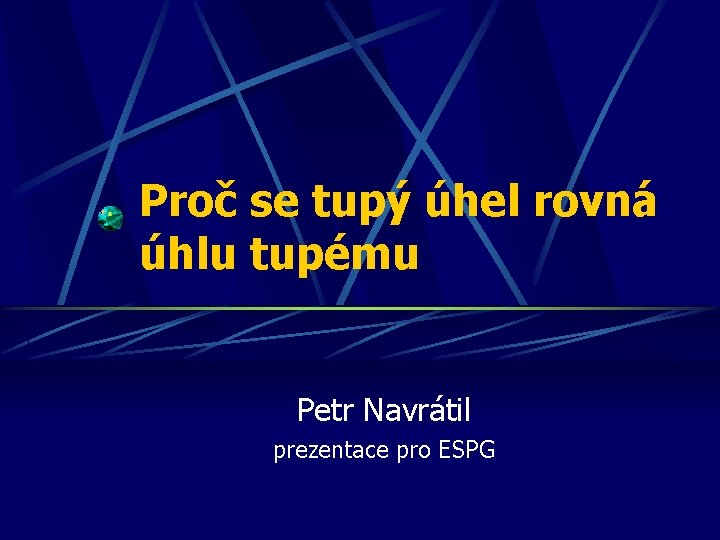 Proč se tupý úhel rovná úhlu tupému

Petr Navrátil
prezentace pro ESPG